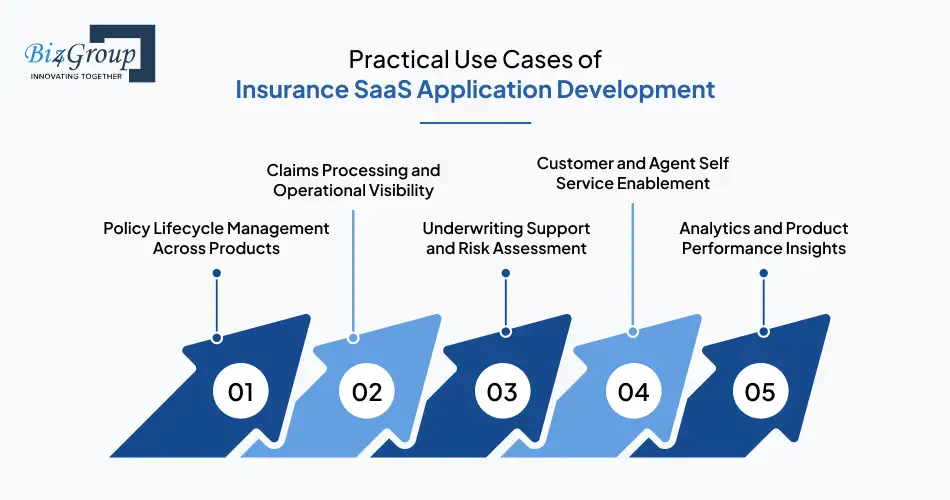 Biz4Group
INNOVATING TOGETHER

Practical Use Cases of
Insurance SaaS Application Development

Policy Lifecycle Management Across Products

Claims Processing and Operational Visibility

Underwriting Support and Risk Assessment

Customer and Agent Self Service Enablement

Analytics and Product Performance Insights

01

02

03

04

05